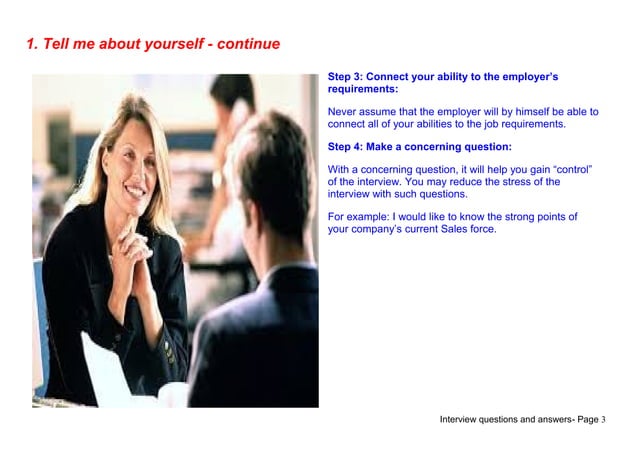 1. Tell me about yourself - continue

Step 3: Connect your ability to the employer's requirements:

Never assume that the employer will by himself be able to connect all of your abilities to the job requirements.

Step 4: Make a concerning question:

With a concerning question, it will help you gain "control" of the interview. You may reduce the stress of the interview with such questions.

For example: I would like to know the strong points of your company's current Sales force.

Interview questions and answers- Page 3